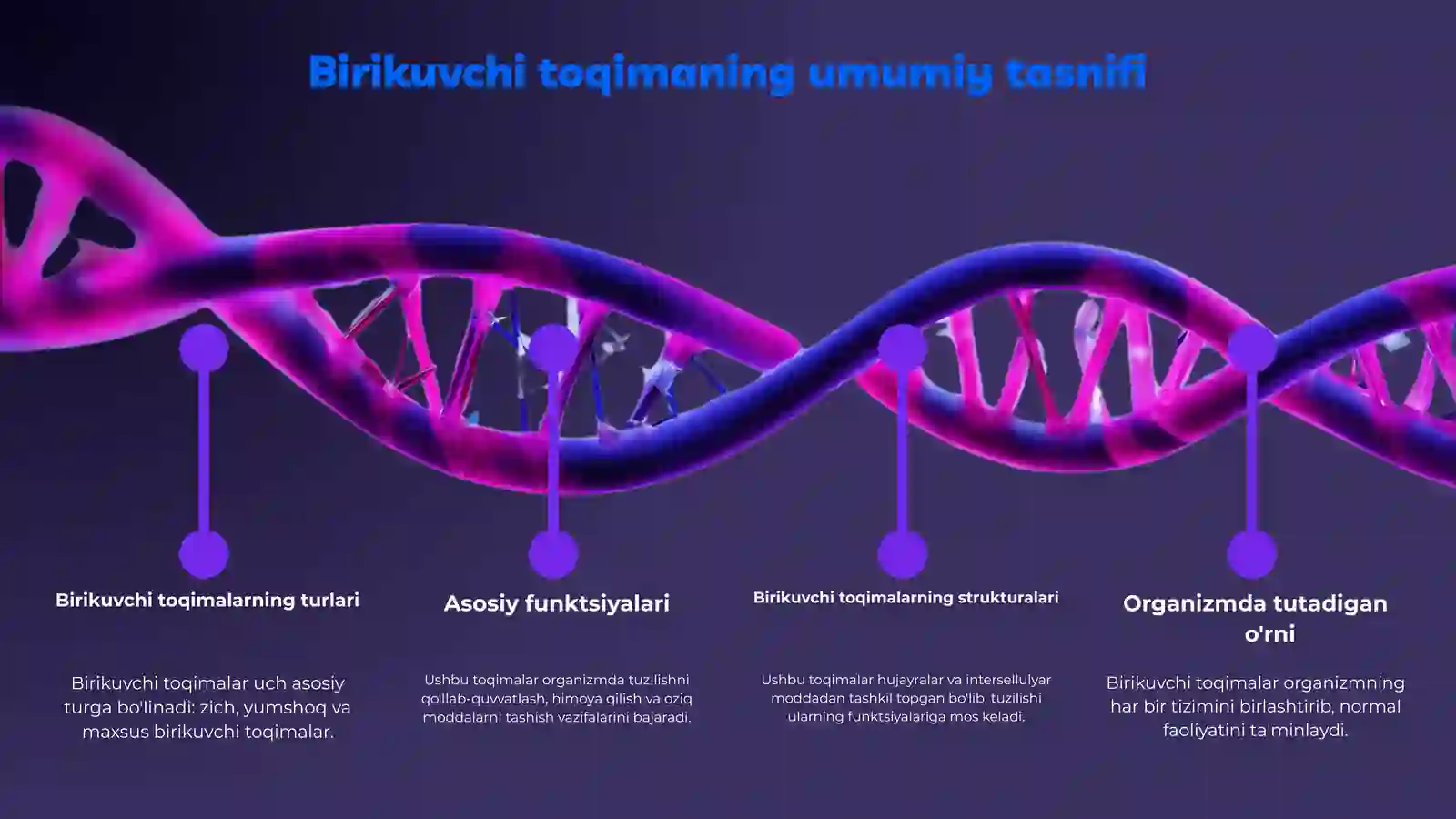 Birikuvchi toqimaning umumiy tasnifi

Birikuvchi toqimalarning turlari

Birikuvchi toqimalar uch asosiy turga bo'linadi: zich, yumshoq va maxsus birikuvchi toqimalar.

Asosiy funktsiyalari

Ushbu toqimalar organizmda tuzilishni qo'llab-quvvatlash, himoya qilish va oziq moddalarni tashish vazifalarini bajaradi.

Birikuvchi toqimalarning strukturalari

Ushbu toqimalar hujayralar va intersellulyar moddadan tashkil topgan bo'lib, tuzilishi ularning funktsiyalariga mos keladi.

Organizmda tutadigan o'rni

Birikuvchi toqimalar organizmning har bir tizimini birlashtirib, normal faoliyatini ta'minlaydi.